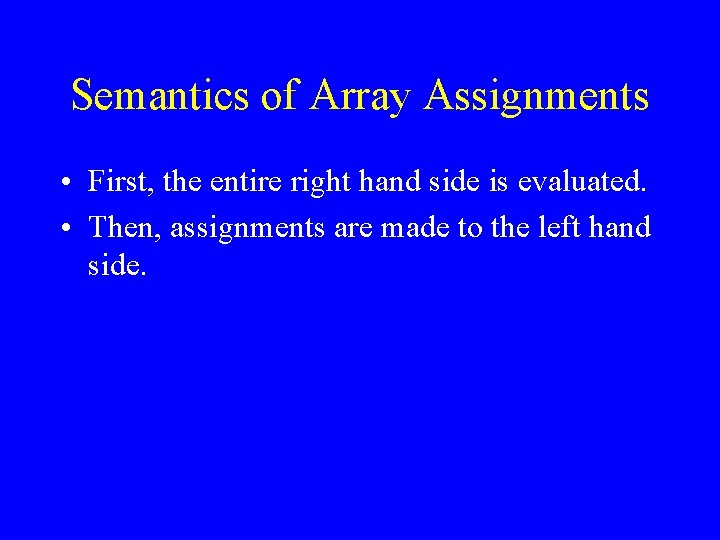 Semantics of Array Assignments

• First, the entire right hand side is evaluated.
• Then, assignments are made to the left hand side.